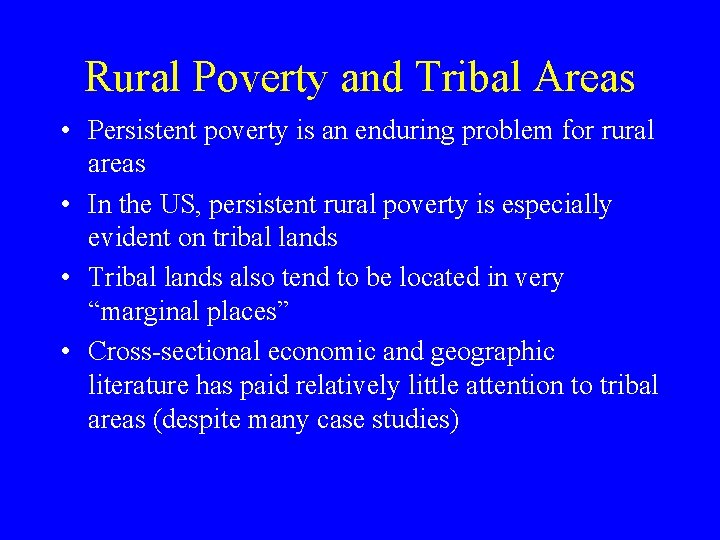 Rural Poverty and Tribal Areas

• Persistent poverty is an enduring problem for rural areas

• In the US, persistent rural poverty is especially evident on tribal lands

• Tribal lands also tend to be located in very “marginal places”

• Cross-sectional economic and geographic literature has paid relatively little attention to tribal areas (despite many case studies)